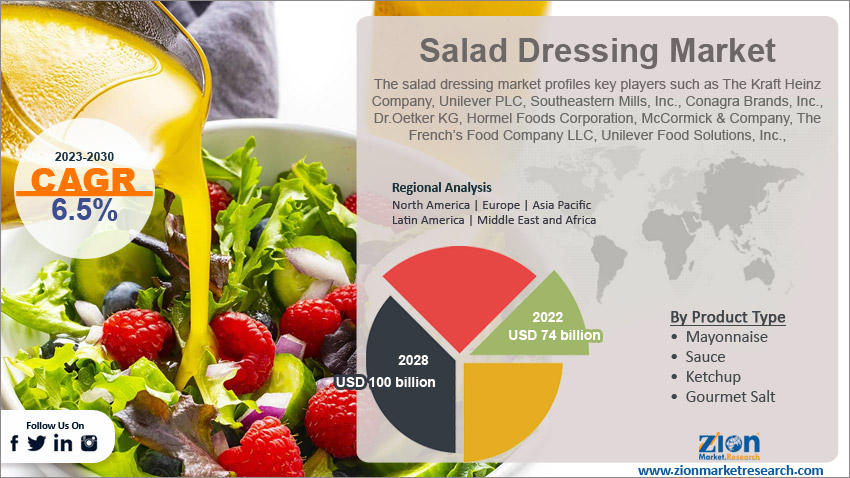 Salad Dressing Market

The salad dressing market profiles key players such as The Kraft Heinz Company, Unilever PLC, Southeastern Mills, Inc., Conagra Brands, Inc., Dr.Oetker KG, Hormel Foods Corporation, McCormick & Company, The French's Food Company LLC, Unilever Food Solutions, Inc.,

2023-2030
CAGR
6.5%

Regional Analysis
North America | Europe | Asia Pacific
Latin America | Middle East and Africa

2022
USD 74 billion

2028
USD 100 billion

By Product Type
• Mayonnaise
• Sauce
• Ketchup
• Gourmet Salt

Follow Us On

Zion Market.Research
www.zionmarketresearch.com